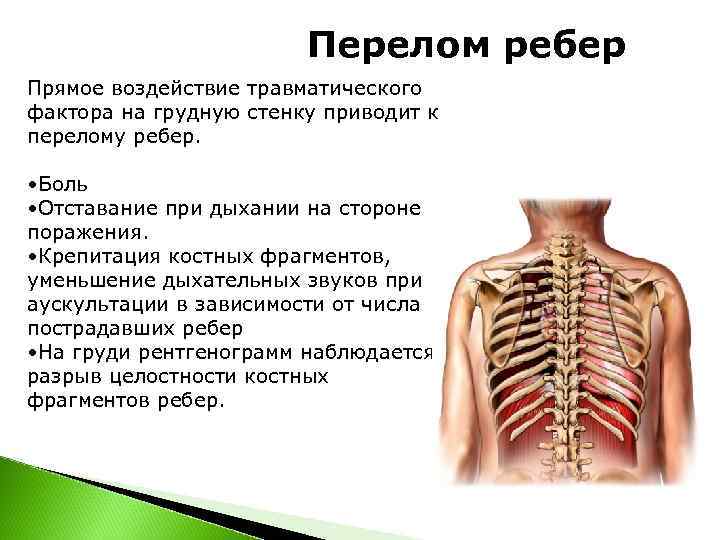 Перелом ребер

Прямое воздействие травматического фактора на грудную стенку приводит к перелому ребер.

•Боль
•Отставание при дыхании на стороне поражения.
•Крепитация костных фрагментов, уменьшение дыхательных звуков при аускультации в зависимости от числа пострадавших ребер
•На груди рентгенограмм наблюдается разрыв целостности костных фрагментов ребер.